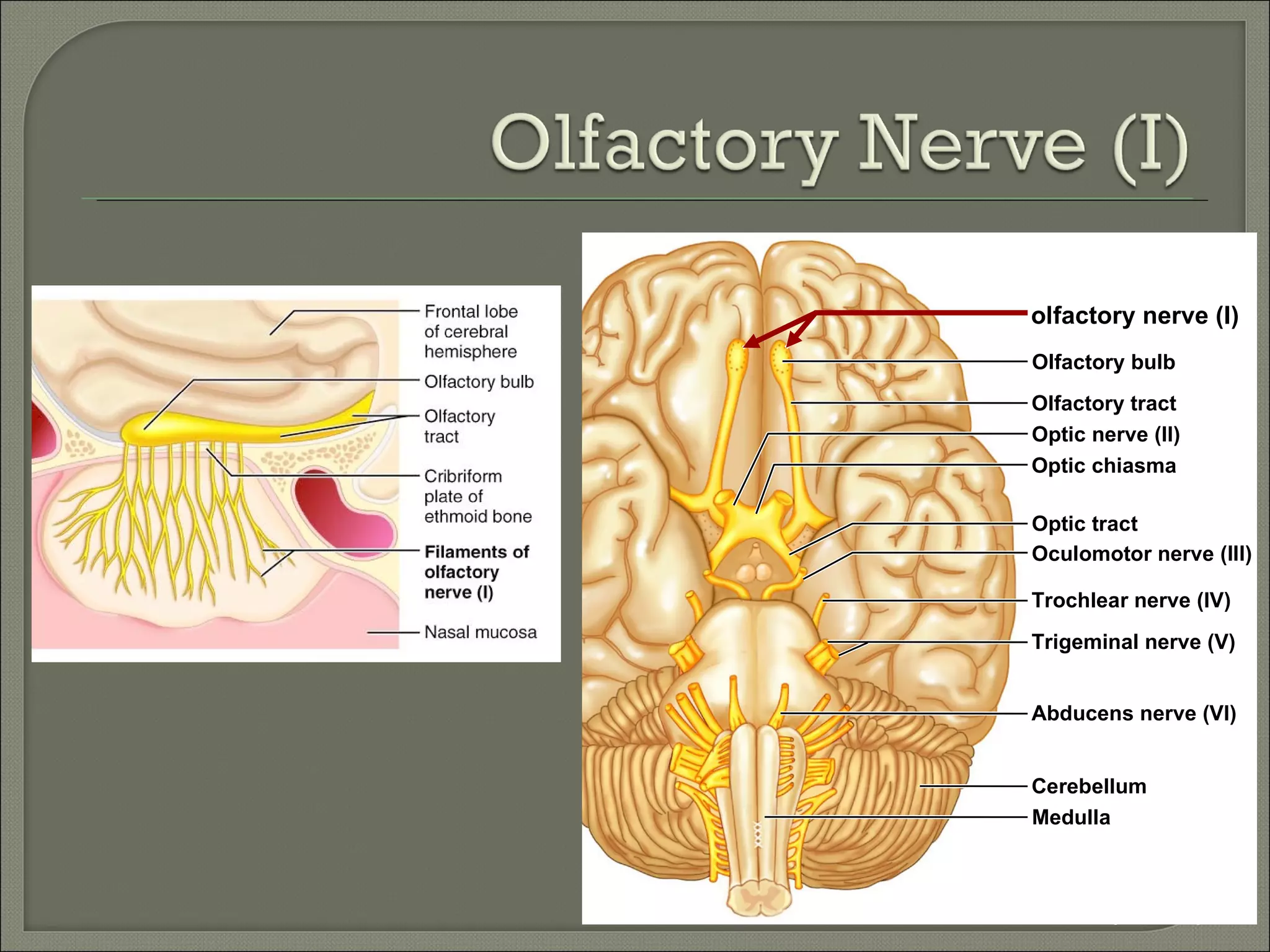 Olfactory Nerve (I)

Frontal lobe of cerebral hemisphere

Olfactory bulb

Olfactory tract

Cribriform plate of ethmoid bone

Filaments of olfactory nerve (I)

Nasal mucosa

olfactory nerve (I)

Olfactory bulb

Olfactory tract

Optic nerve (II)

Optic chiasma

Optic tract

Oculomotor nerve (III)

Trochlear nerve (IV)

Trigeminal nerve (V)

Abducens nerve (VI)

Cerebellum

Medulla